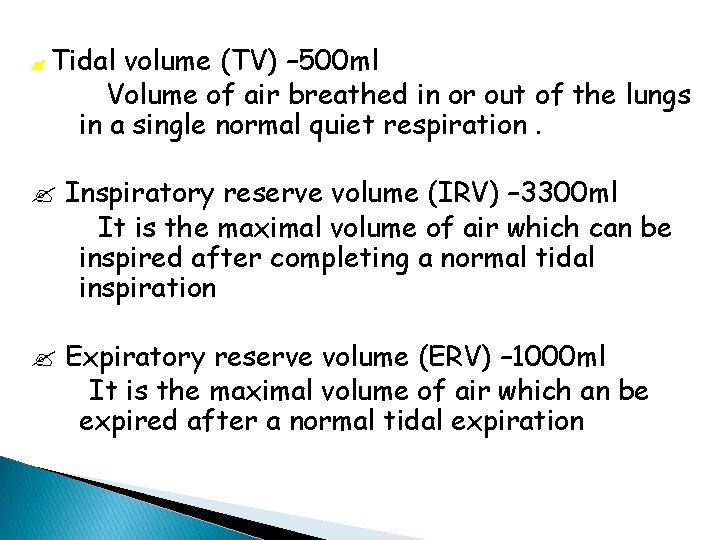 Tidal volume (TV) –500ml
Volume of air breathed in or out of the lungs in a single normal quiet respiration .

Inspiratory reserve volume (IRV) –3300ml
It is the maximal volume of air which can be inspired after completing a normal tidal inspiration

Expiratory reserve volume (ERV) –1000ml
It is the maximal volume of air which an be expired after a normal tidal expiration